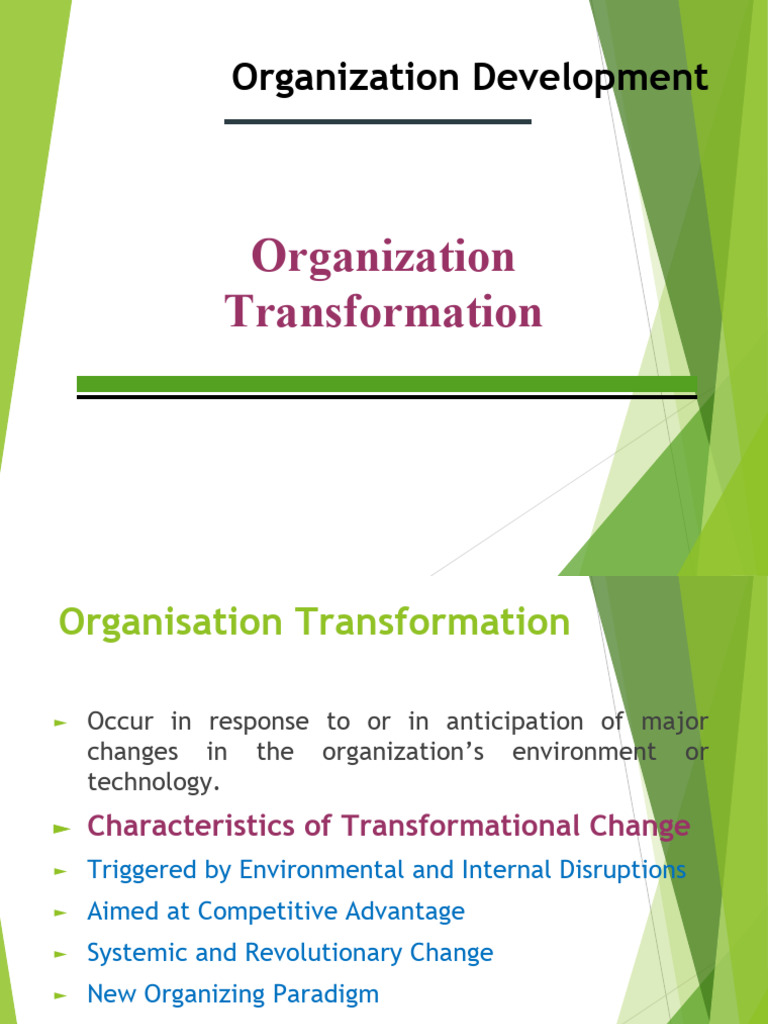 Organization Development

Organization Transformation

Organisation Transformation

► Occur in response to or in anticipation of major changes in the organization's environment or technology.

► Characteristics of Transformational Change

► Triggered by Environmental and Internal Disruptions

► Aimed at Competitive Advantage

► Systemic and Revolutionary Change

► New Organizing Paradigm